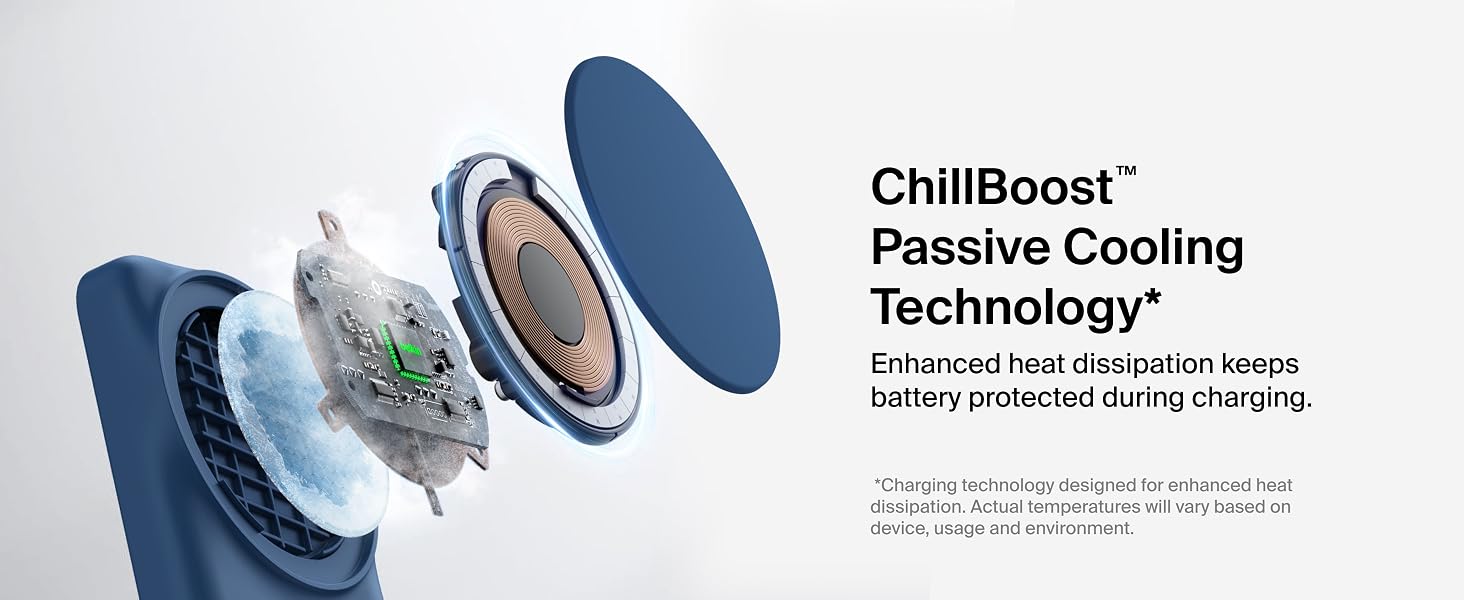 ChillBoost™ Passive Cooling Technology*

Enhanced heat dissipation keeps battery protected during charging.

*Charging technology designed for enhanced heat dissipation. Actual temperatures will vary based on device, usage and environment.